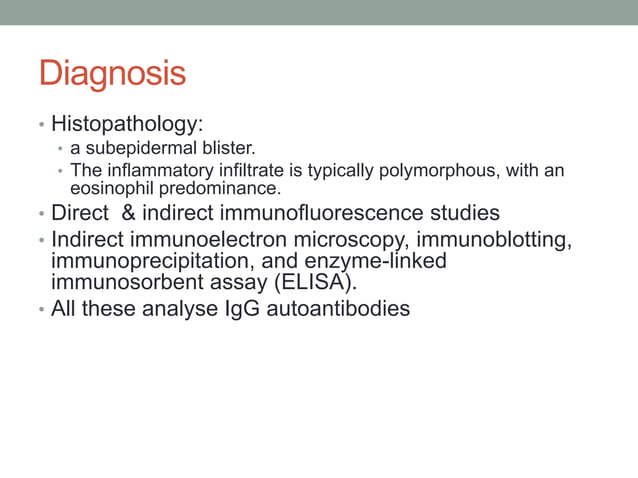 Diagnosis

• Histopathology:
  • a subepidermal blister.
  • The inflammatory infiltrate is typically polymorphous, with an eosinophil predominance.
• Direct & indirect immunofluorescence studies
• Indirect immunoelectron microscopy, immunoblotting, immunoprecipitation, and enzyme-linked immunosorbent assay (ELISA).
• All these analyse IgG autoantibodies